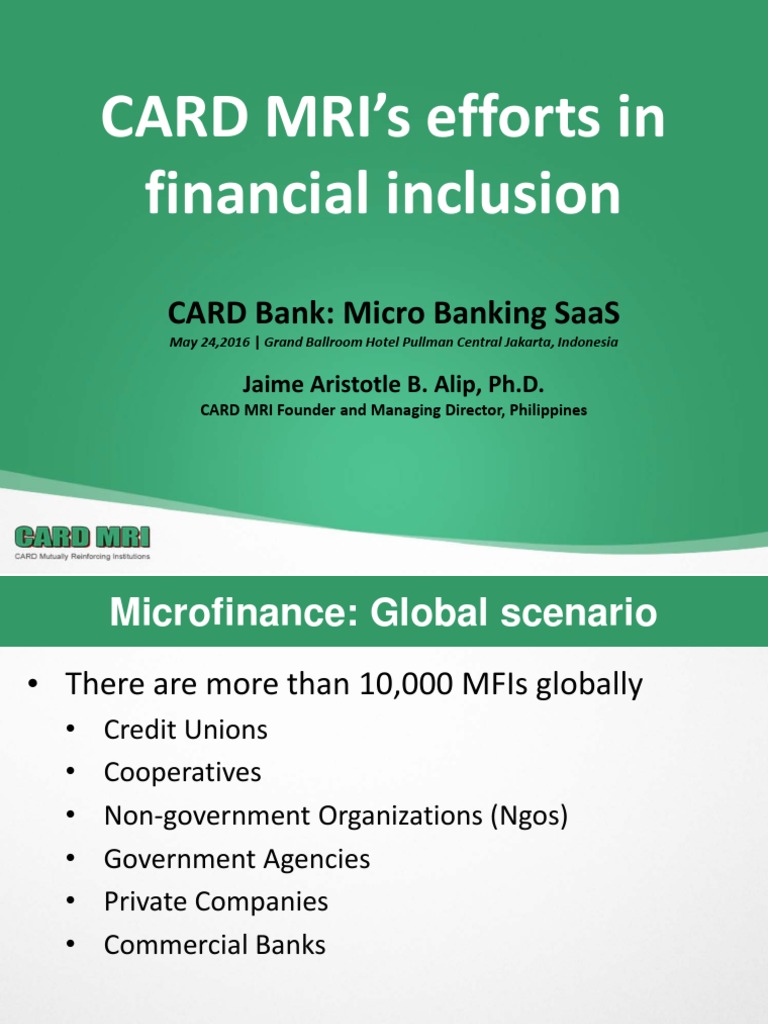 CARD MRI's efforts in financial inclusion

CARD Bank: Micro Banking SaaS

May 24,2016 | Grand Ballroom Hotel Pullman Central Jakarta, Indonesia

Jaime Aristotle B. Alip, Ph.D.

CARD MRI Founder and Managing Director, Philippines

CARD MRI

CARD Mutually Reinforcing Institutions

Microfinance: Global scenario

• There are more than 10,000 MFIs globally

• Credit Unions
• Cooperatives
• Non-government Organizations (Ngos)
• Government Agencies
• Private Companies
• Commercial Banks